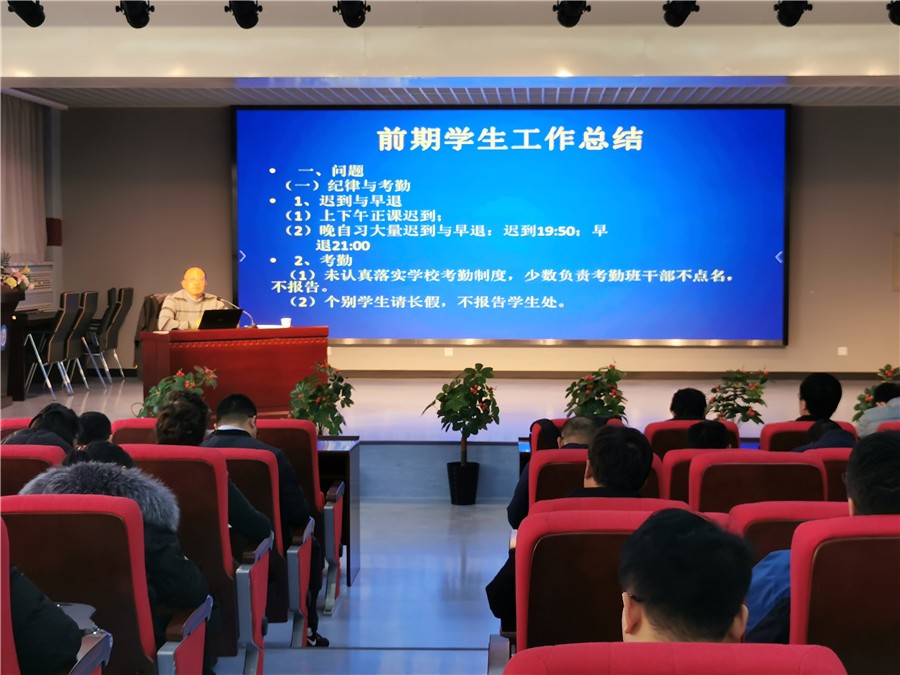 前期学生工作总结

• 一、问题
（一）纪律与考勤
• 1、迟到与早退
（1）上下午正课迟到；
（2）晚自习大量迟到与早退：迟到19:50；早退21:00
• 2、考勤
（1）未认真落实学校考勤制度，少数负责考勤班干部不点名，不报告。
（2）个别学生请长假，不报告学生处。